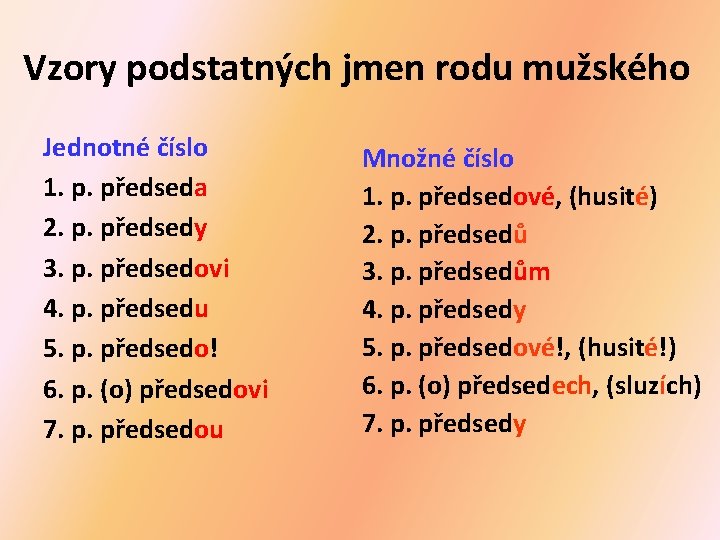 Vzory podstatných jmen rodu mužského

Jednotné číslo
1. p. předseda
2. p. předsedy
3. p. předsedovi
4. p. předsedu
5. p. předsedo!
6. p. (o) předsedovi
7. p. předsedou

Množné číslo
1. p. předsedové, (husité)
2. p. předsedů
3. p. předsedům
4. p. předsedy
5. p. předsedové!, (husité!)
6. p. (o) předsedech, (sluzích)
7. p. předsedy